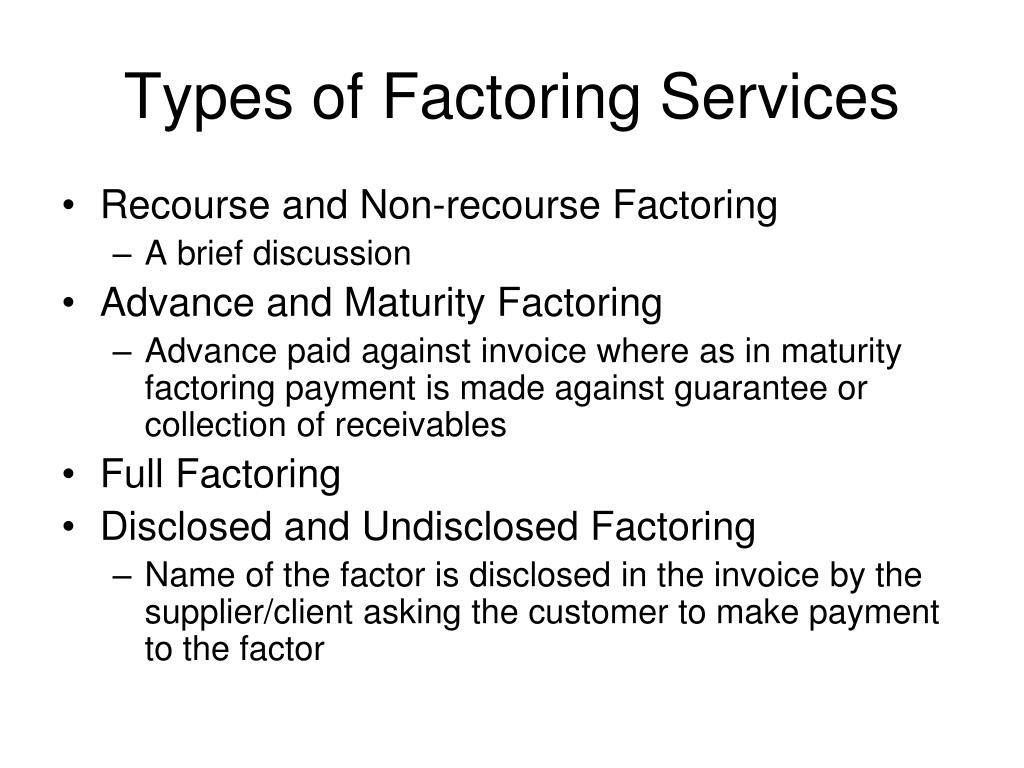 Types of Factoring Services

• Recourse and Non-recourse Factoring
  – A brief discussion
• Advance and Maturity Factoring
  – Advance paid against invoice where as in maturity factoring payment is made against guarantee or collection of receivables
• Full Factoring
• Disclosed and Undisclosed Factoring
  – Name of the factor is disclosed in the invoice by the supplier/client asking the customer to make payment to the factor